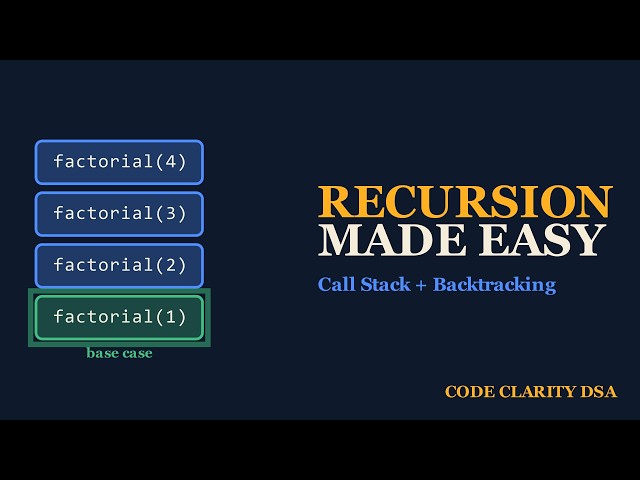 factorial(4)

factorial(3)

factorial(2)

factorial(1)

base case

RECURSION
MADE EASY

Call Stack + Backtracking

CODE CLARITY DSA